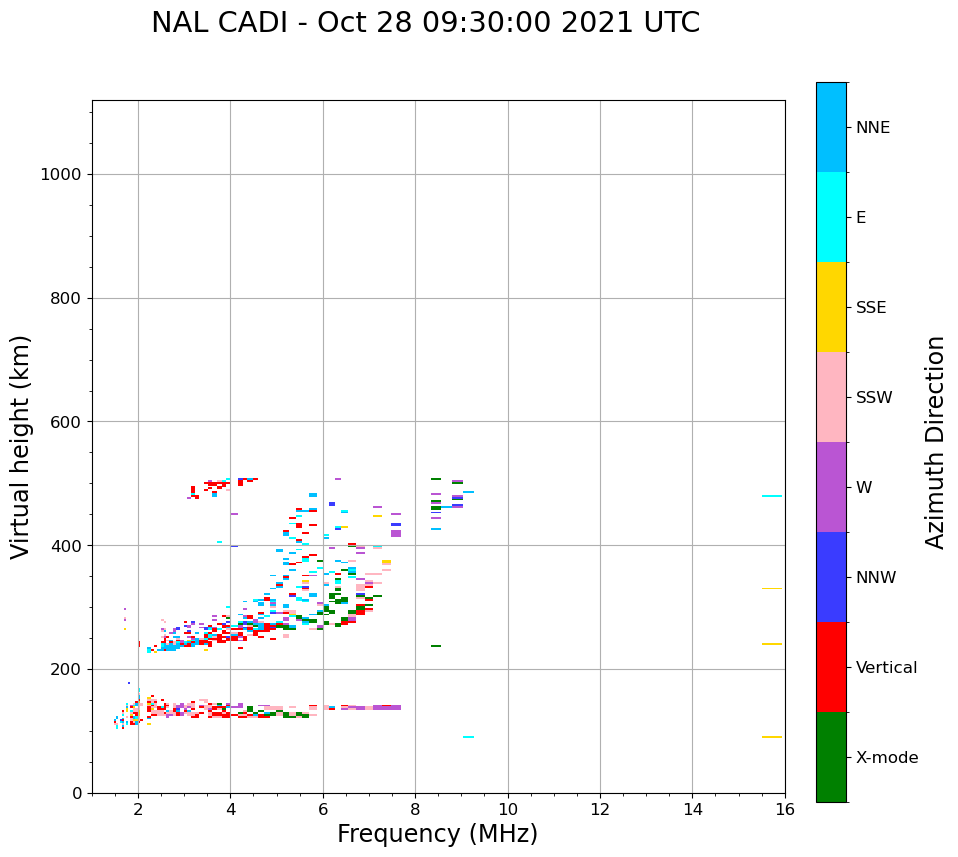 NAL CADI - Oct 28 09:30:00 2021 UTC

Virtual height (km)

1000
800
600
400
200
0

2
4
6
8
10
12
14
16

Frequency (MHz)

NNE
E
SSE
SSW
W
NNW
Vertical
X-mode

Azimuth Direction